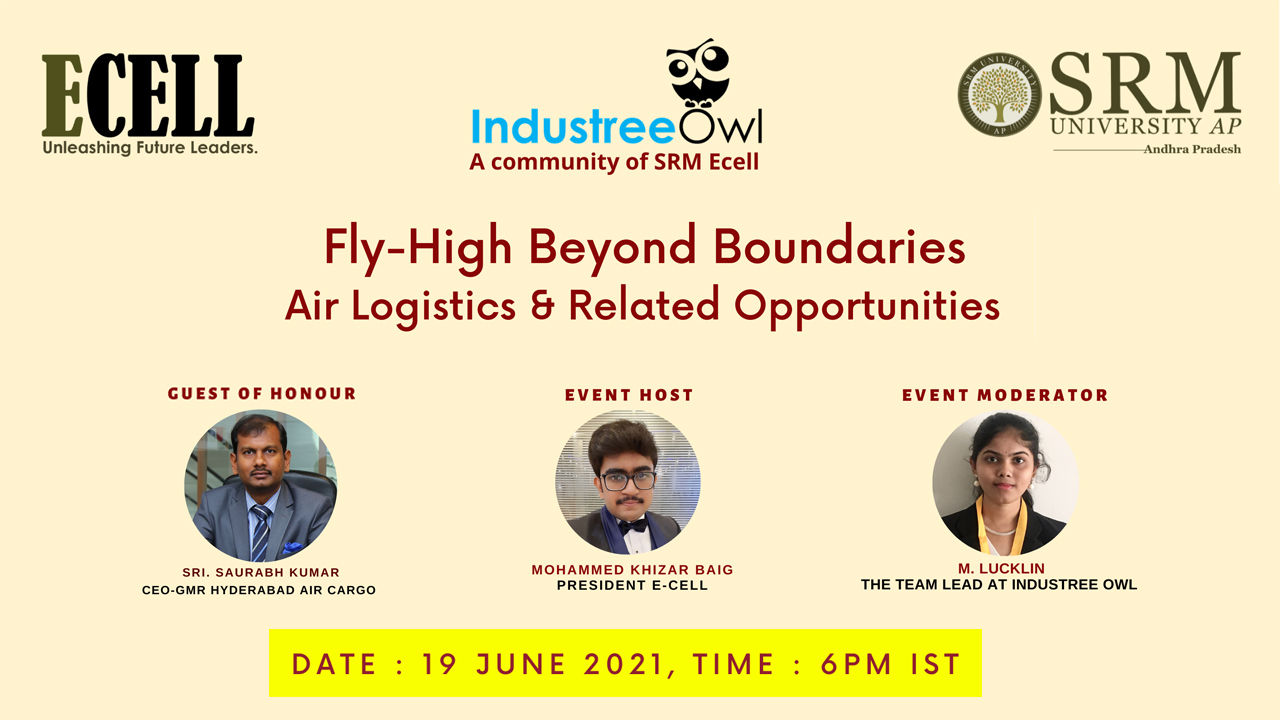 ECELL
Unleashing Future Leaders.

IndustreeOwl
A community of SRM Ecell

SRM UNIVERSITY AP
SRM UNIVERSITY AP
Andhra Pradesh

Fly-High Beyond Boundaries
Air Logistics & Related Opportunities

GUEST OF HONOUR
SRI. SAURABH KUMAR
CEO-GMR HYDERABAD AIR CARGO

EVENT HOST
MOHAMMED KHIZAR BAIG
PRESIDENT E-CELL

EVENT MODERATOR
M. LUCKLIN
THE TEAM LEAD AT INDUSTREE OWL

DATE : 19 JUNE 2021, TIME : 6PM IST